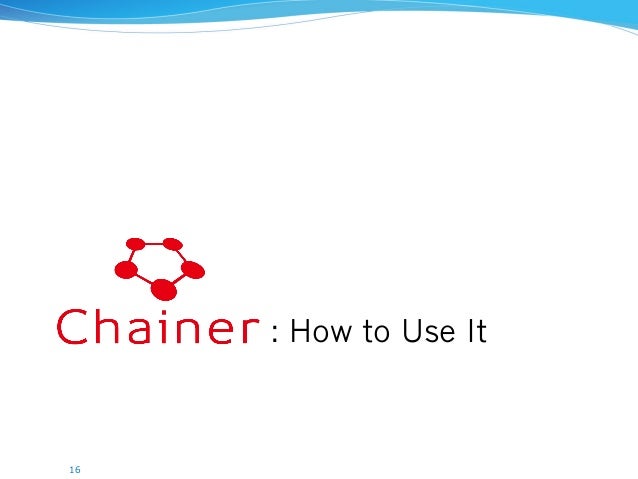 Chainer : How to Use It

16